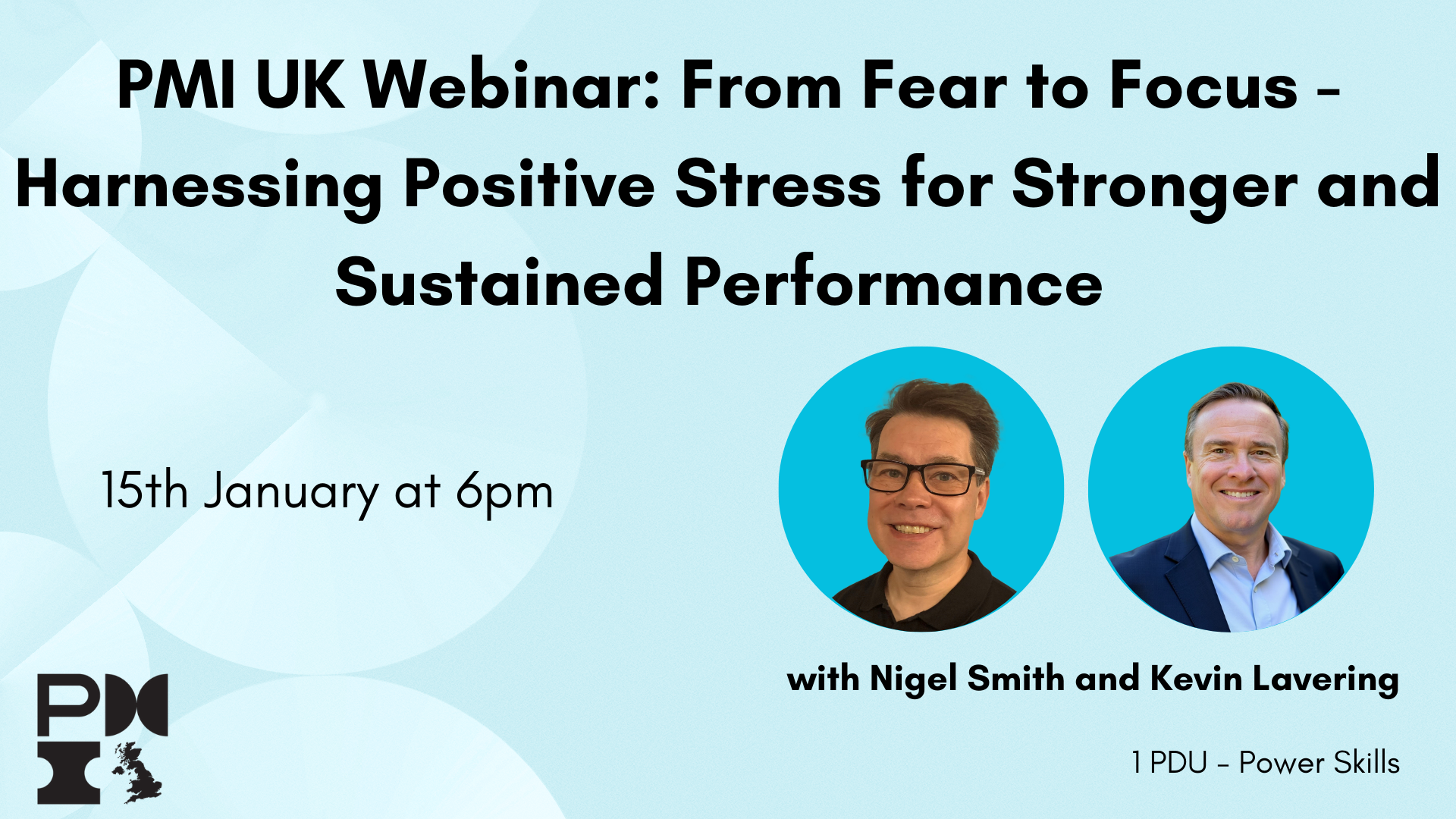 PMI UK Webinar: From Fear to Focus - Harnessing Positive Stress for Stronger and Sustained Performance

15th January at 6pm

with Nigel Smith and Kevin Lavering

1 PDU - Power Skills